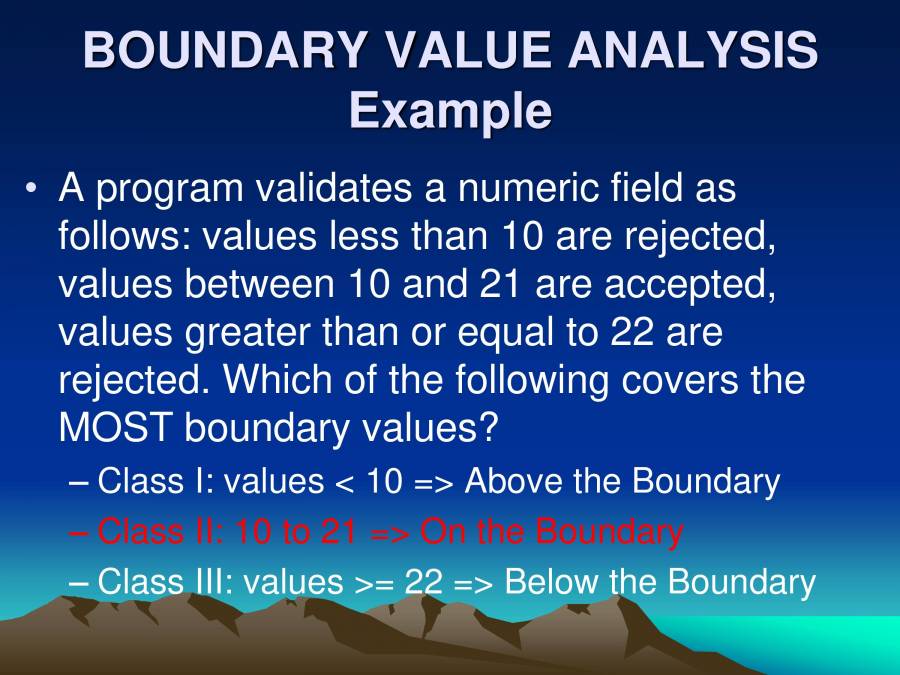 BOUNDARY VALUE ANALYSIS
Example

• A program validates a numeric field as follows: values less than 10 are rejected, values between 10 and 21 are accepted, values greater than or equal to 22 are rejected. Which of the following covers the MOST boundary values?
– Class I: values < 10 => Above the Boundary
– Class II: 10 to 21 => On the Boundary
– Class III: values >= 22 => Below the Boundary